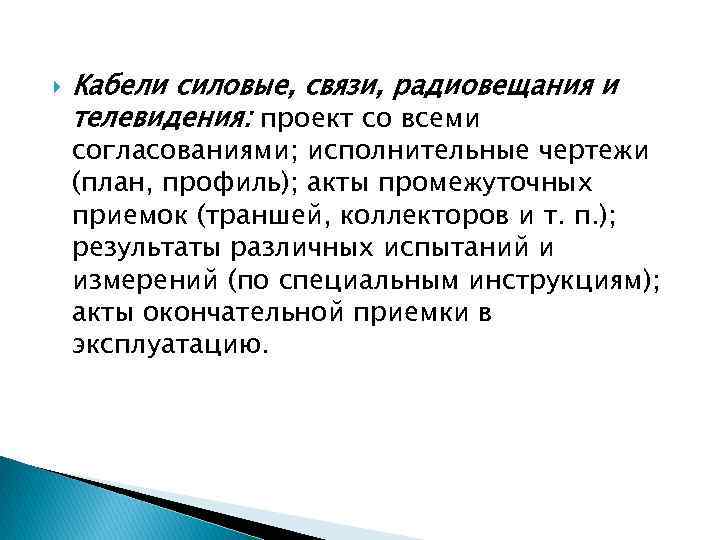 Кабели силовые, связи, радиовещания и телевидения: проект со всеми согласованиями; исполнительные чертежи (план, профиль); акты промежуточных приемок (траншей, коллекторов и т. п.); результаты различных испытаний и измерений (по специальным инструкциям); акты окончательной приемки в эксплуатацию.